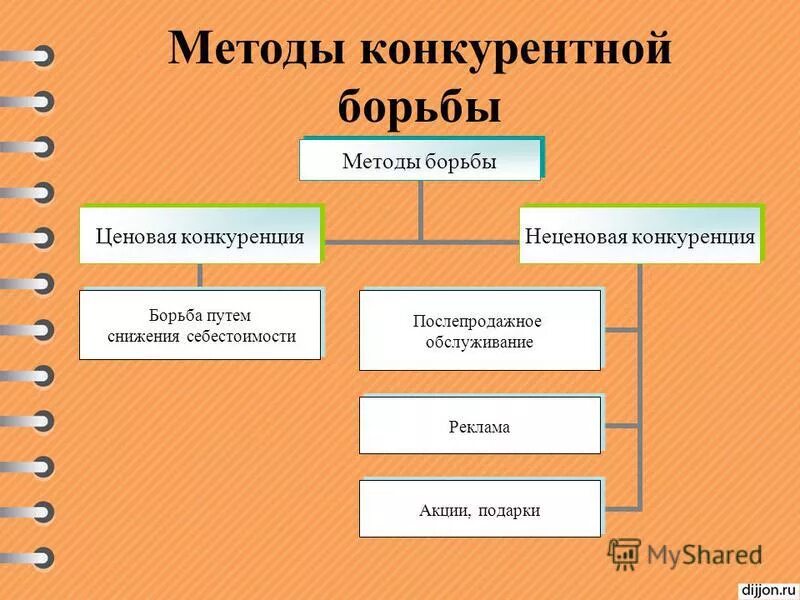 Методы конкурентной борьбы

Методы борьбы

Ценовая конкуренция

Неценовая конкуренция

Борьба путем снижения себестоимости

Послепродажное обслуживание

Реклама

Акции, подарки

MyShared

dijjon.ru